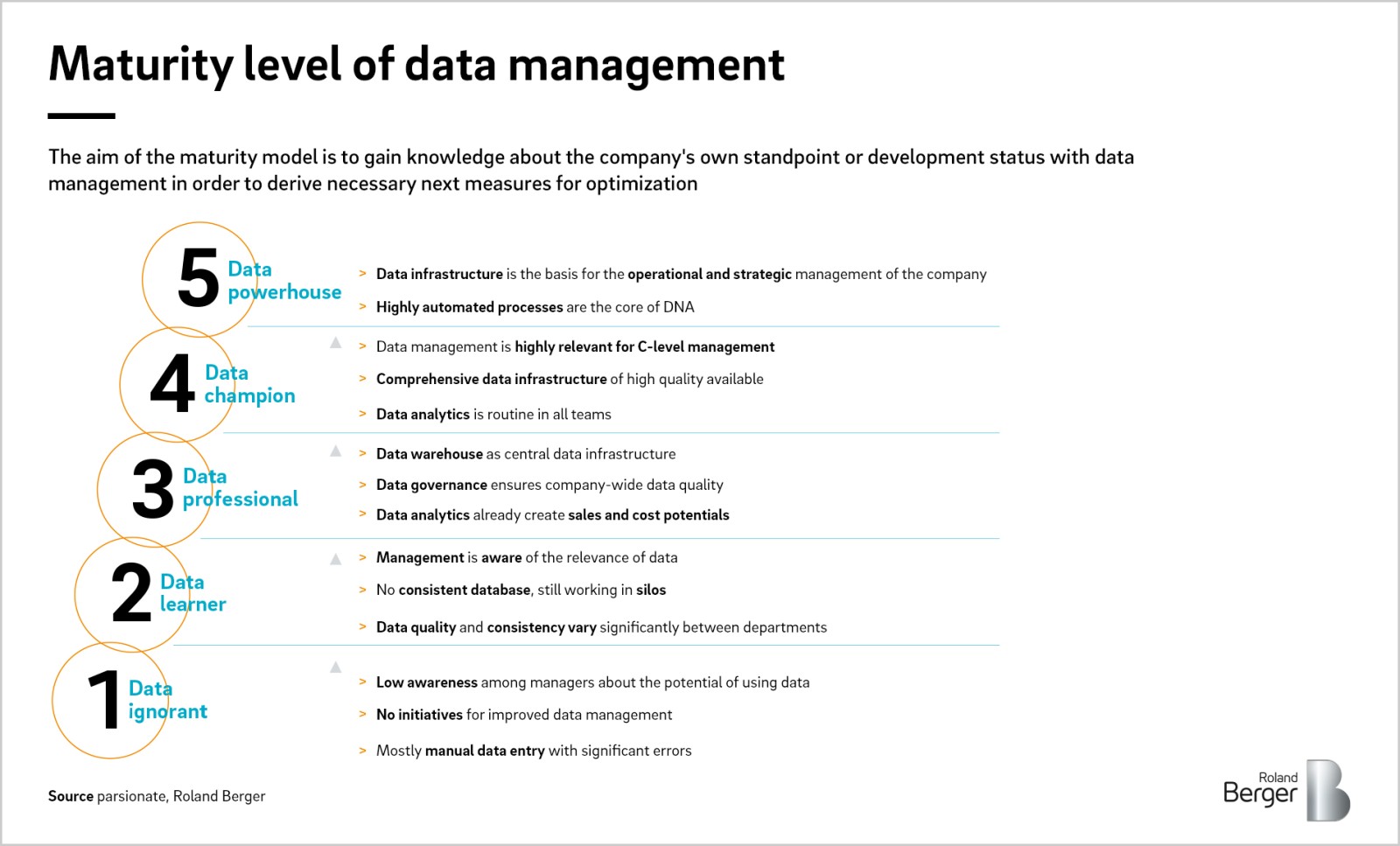 Maturity level of data management

The aim of the maturity model is to gain knowledge about the company's own standpoint or development status with data management in order to derive necessary next measures for optimization

5 Data powerhouse

> Data infrastructure is the basis for the operational and strategic management of the company
> Highly automated processes are the core of DNA

4 Data champion

> Data management is highly relevant for C-level management
> Comprehensive data infrastructure of high quality available
> Data analytics is routine in all teams

3 Data professional

> Data warehouse as central data infrastructure
> Data governance ensures company-wide data quality
> Data analytics already create sales and cost potentials

2 Data learner

> Management is aware of the relevance of data
> No consistent database, still working in silos
> Data quality and consistency vary significantly between departments

1 Data ignorant

> Low awareness among managers about the potential of using data
> No initiatives for improved data management
> Mostly manual data entry with significant errors

Source parsionate, Roland Berger

Roland Berger